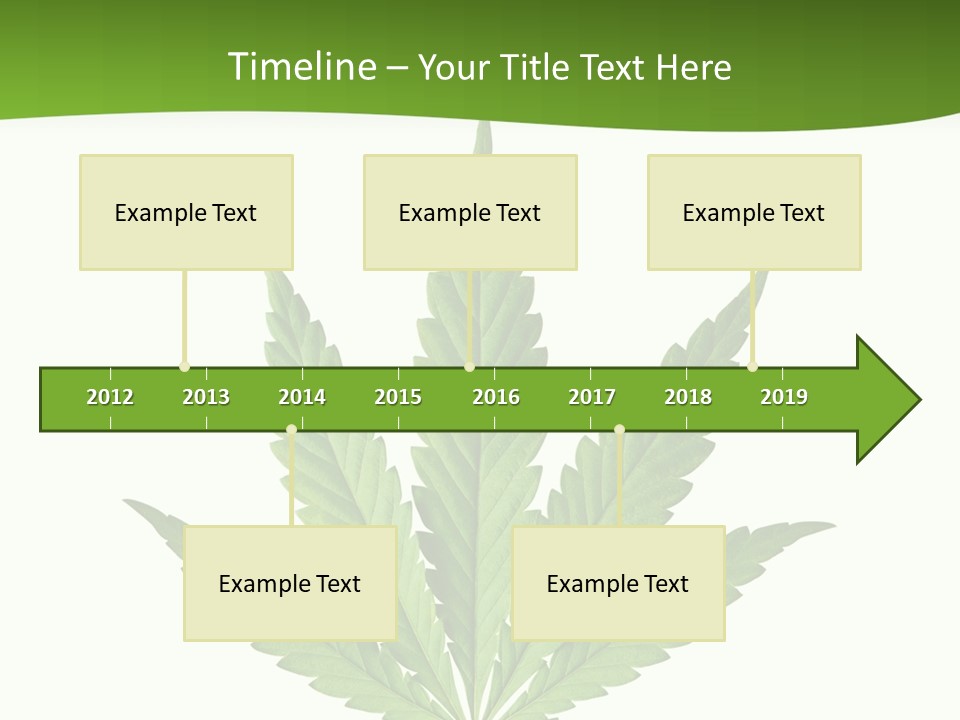 Timeline – Your Title Text Here

Example Text

Example Text

Example Text

2012 2013 2014 2015 2016 2017 2018 2019

Example Text

Example Text